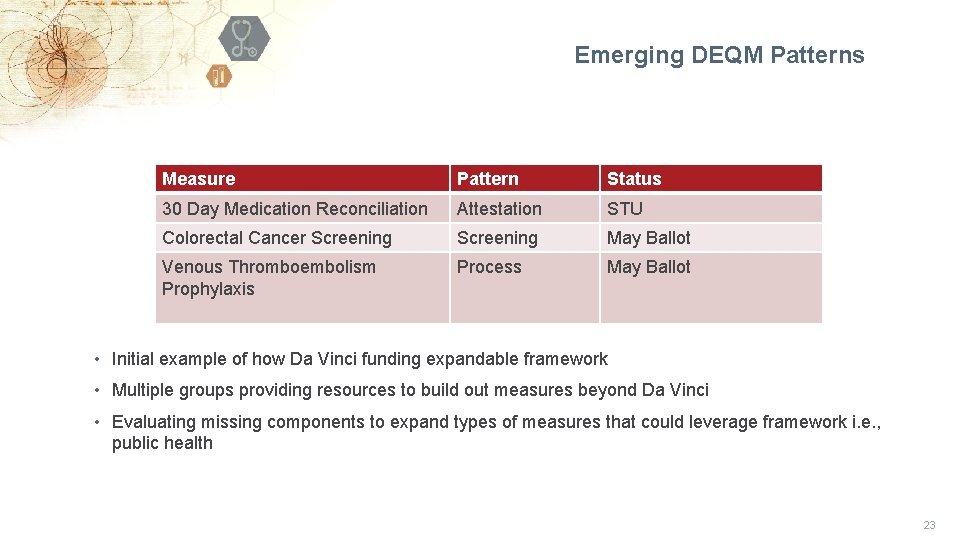 Emerging DEQM Patterns

| Measure | Pattern | Status |
|---|---|---|
| 30 Day Medication Reconciliation | Attestation | STU |
| Colorectal Cancer Screening | Screening | May Ballot |
| Venous Thromboembolism Prophylaxis | Process | May Ballot |

• Initial example of how Da Vinci funding expandable framework

• Multiple groups providing resources to build out measures beyond Da Vinci

• Evaluating missing components to expand types of measures that could leverage framework i.e., public health

23